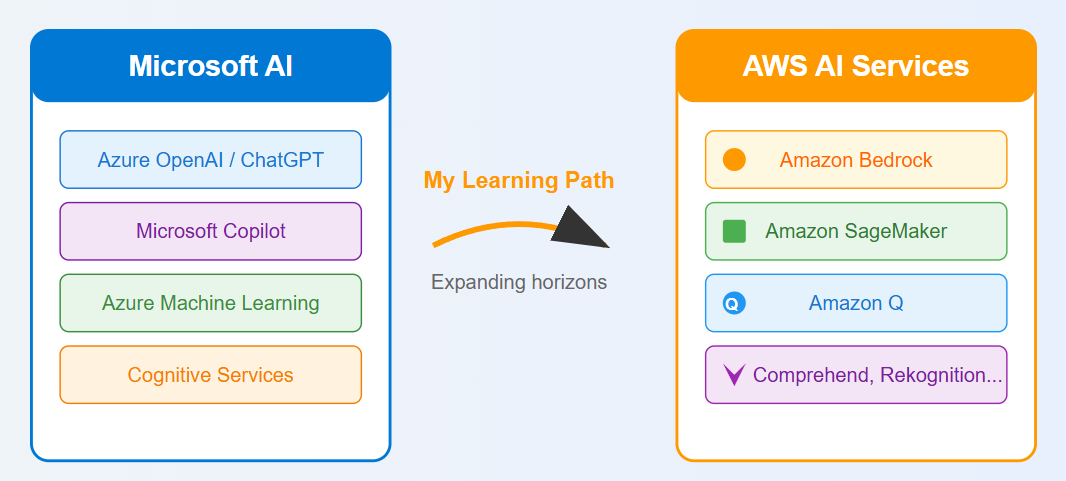 Microsoft AI

Azure OpenAI / ChatGPT

Microsoft Copilot

Azure Machine Learning

Cognitive Services

My Learning Path

Expanding horizons

AWS AI Services

Amazon Bedrock

Amazon SageMaker

Q

Amazon Q

Comprehend, Rekognition...